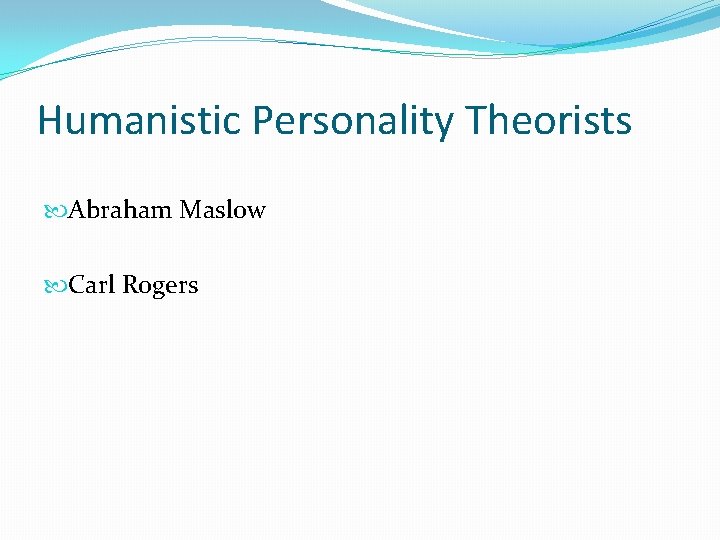 Humanistic Personality Theorists

Abraham Maslow

Carl Rogers